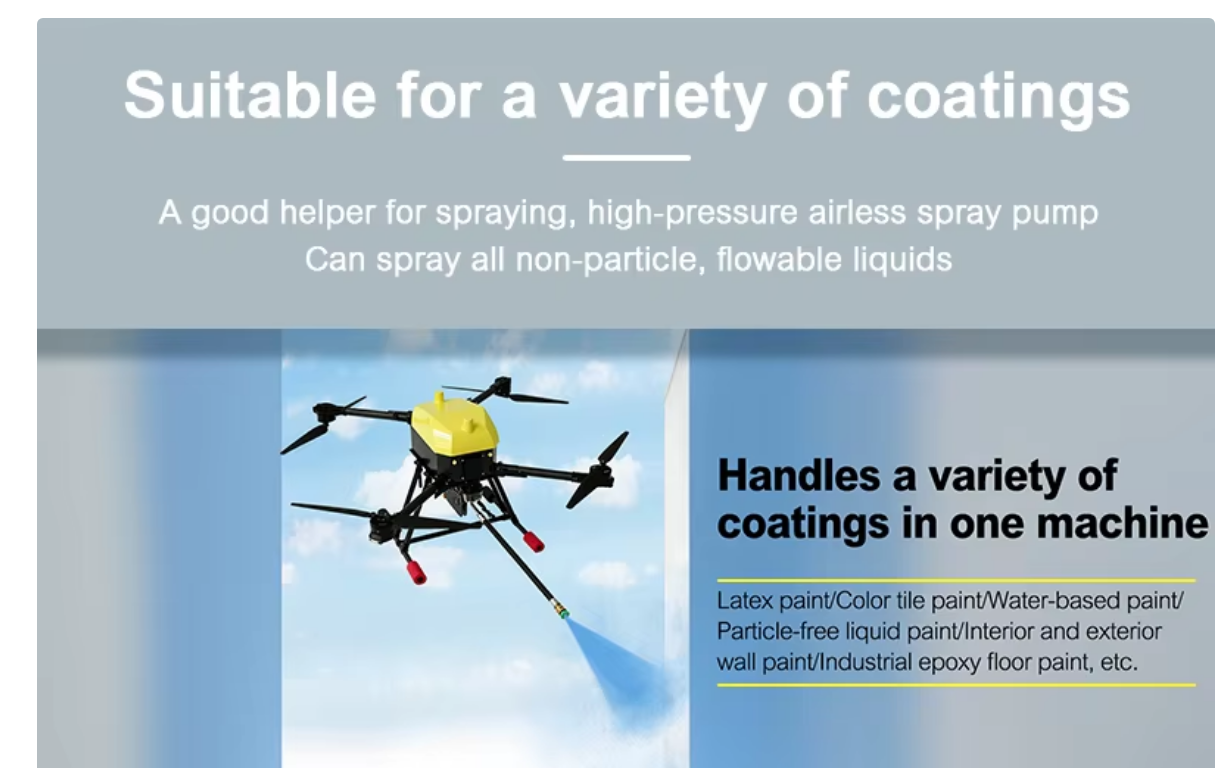 Suitable for a variety of coatings

A good helper for spraying, high-pressure airless spray pump
Can spray all non-particle, flowable liquids

Handles a variety of coatings in one machine

Latex paint/Color tile paint/Water-based paint/Particle-free liquid paint/Interior and exterior wall paint/Industrial epoxy floor paint, etc.